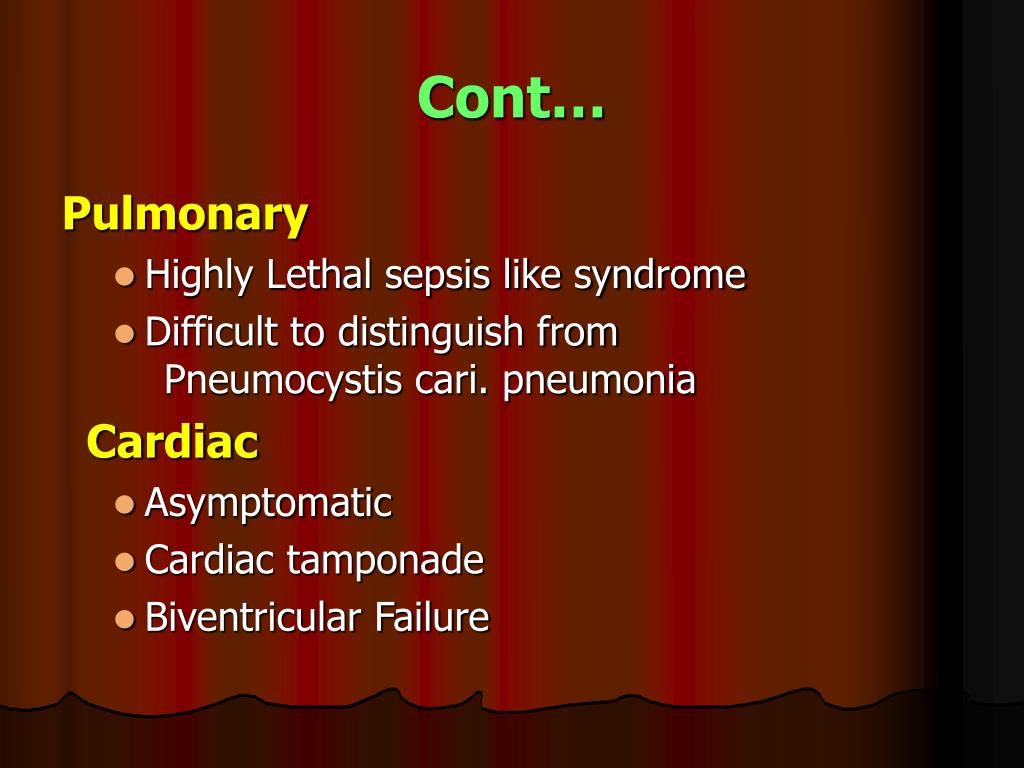 Cont…

Pulmonary

- Highly Lethal sepsis like syndrome
- Difficult to distinguish from Pneumocystis cari. pneumonia

Cardiac

- Asymptomatic
- Cardiac tamponade
- Biventricular Failure